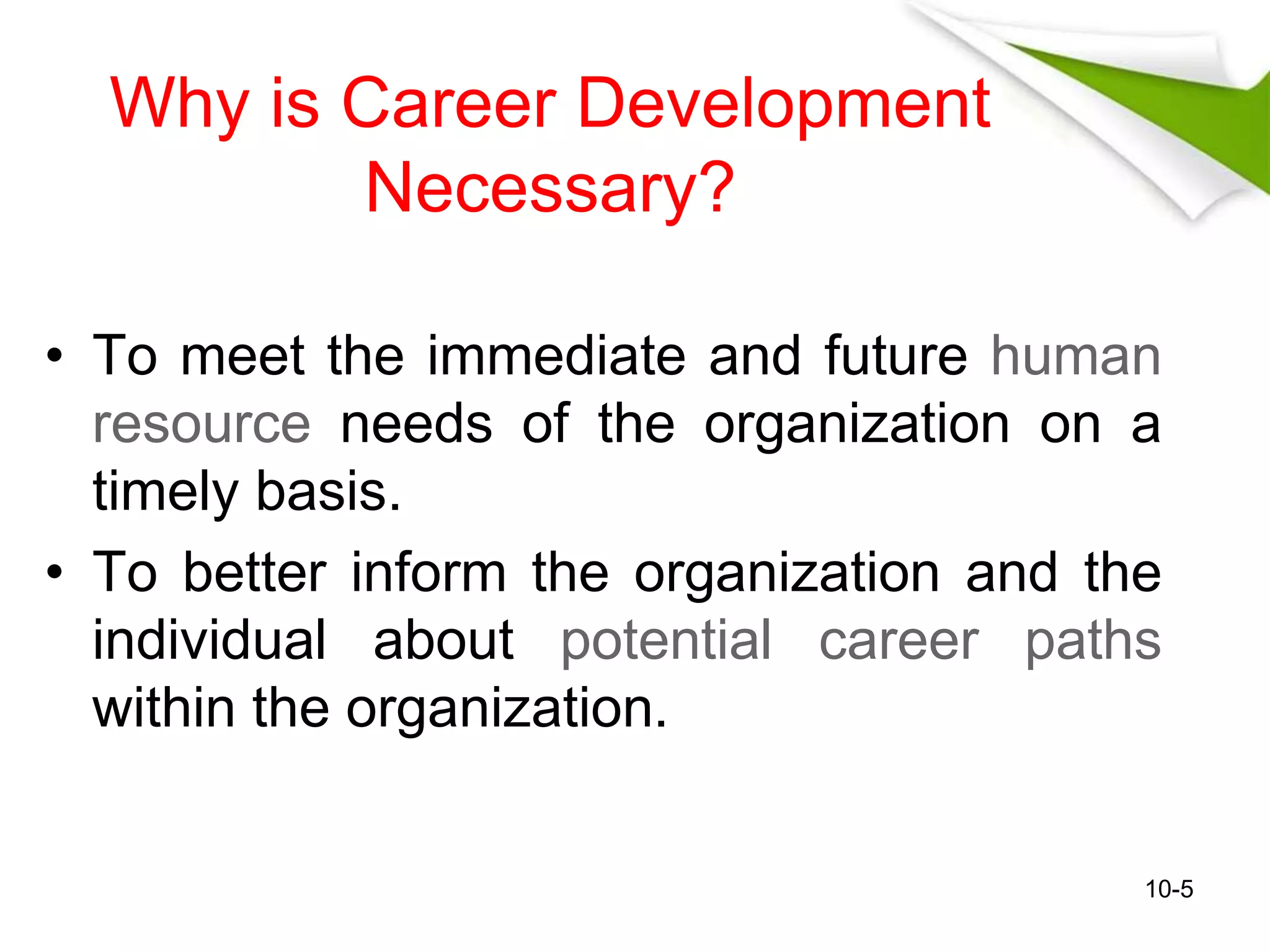 Why is Career Development Necessary?

• To meet the immediate and future human resource needs of the organization on a timely basis.

• To better inform the organization and the individual about potential career paths within the organization.

10-5